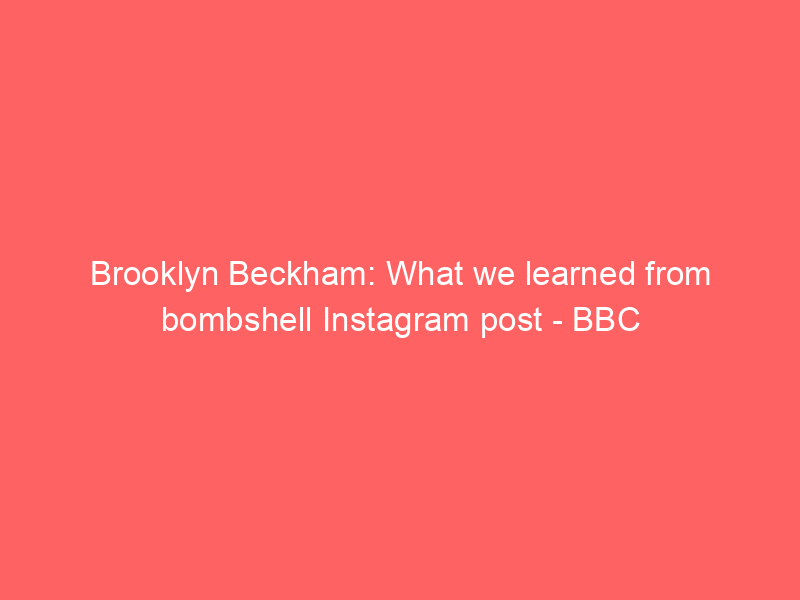 Brooklyn Beckham: What we learned from bombshell Instagram post - BBC